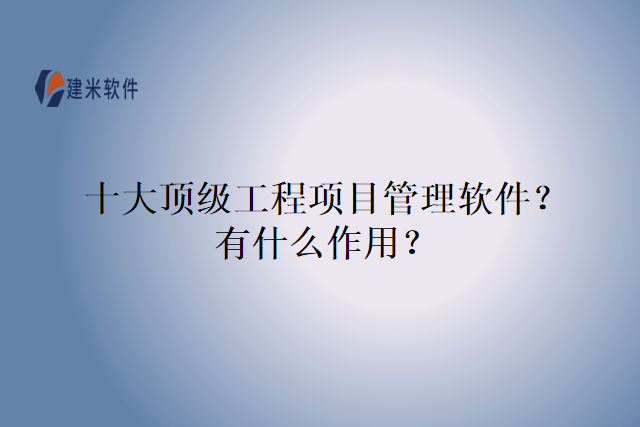 建米软件

十大顶级工程项目管理软件？有什么作用？